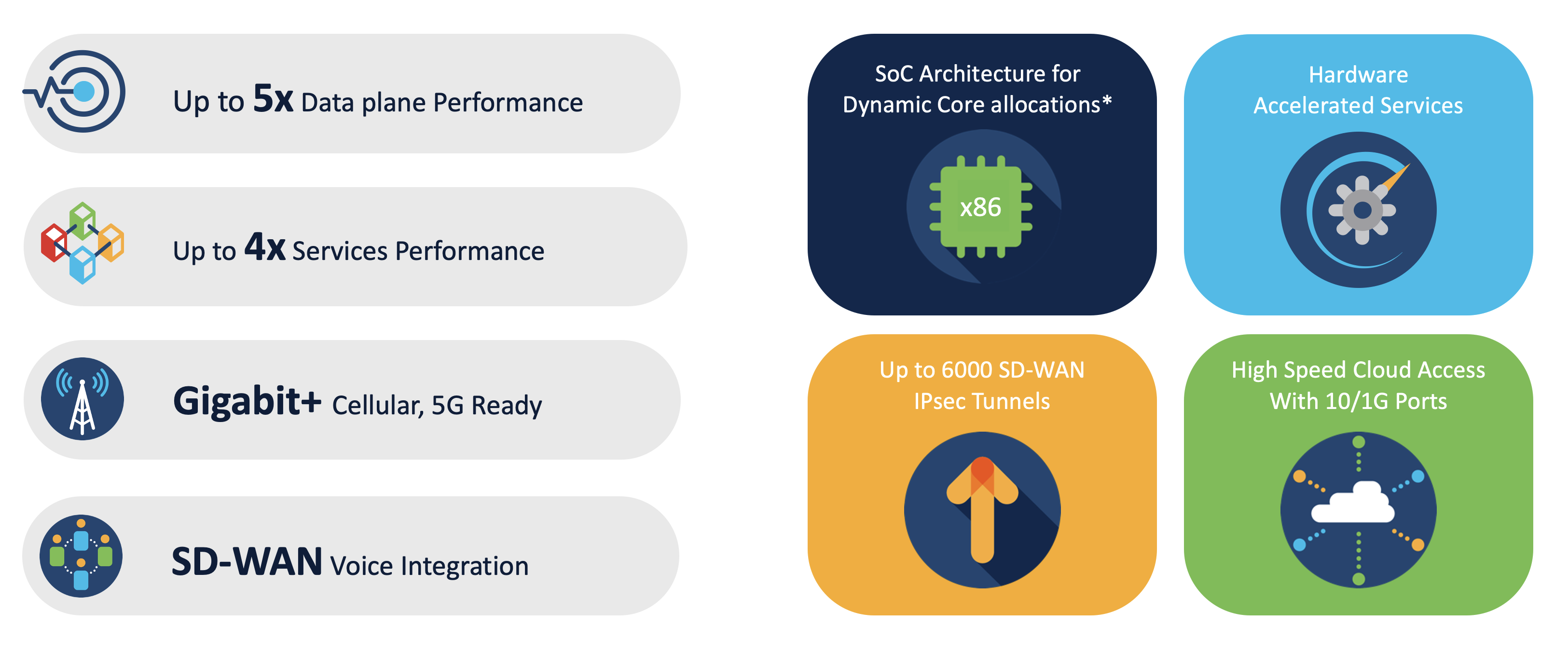 Up to 5x Data plane Performance

Up to 4x Services Performance

Gigabit+ Cellular, 5G Ready

SD-WAN Voice Integration

SoC Architecture for Dynamic Core allocations*

x86

Hardware Accelerated Services

Up to 6000 SD-WAN IPsec Tunnels

High Speed Cloud Access With 10/1G Ports